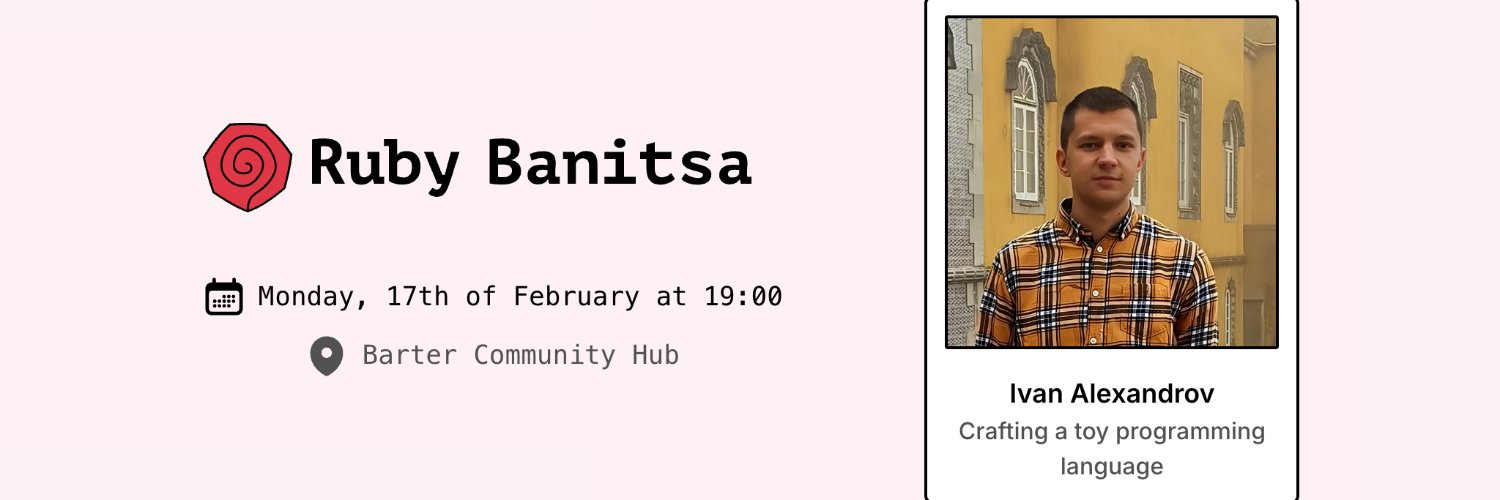 Ruby Banitsa

Monday, 17th of February at 19:00

Barter Community Hub

Ivan Alexandrov

Crafting a toy programming language